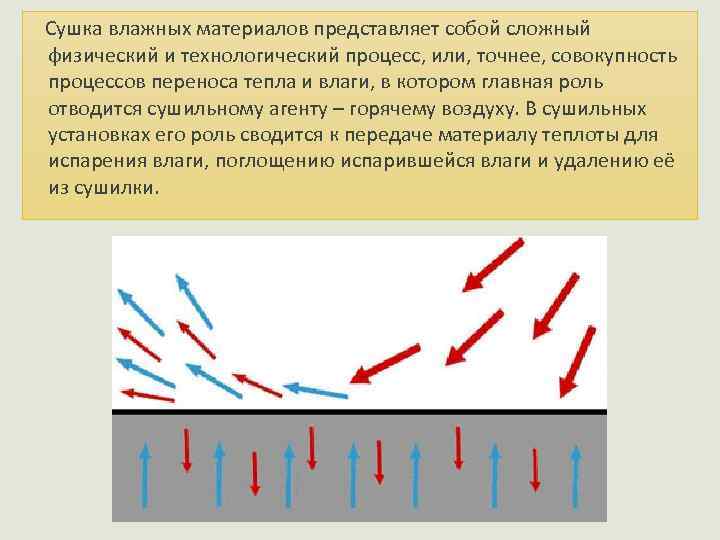 Сушка влажных материалов представляет собой сложный физический и технологический процесс, или, точнее, совокупность процессов переноса тепла и влаги, в котором главная роль отводится сушильному агенту – горячему воздуху. В сушильных установках его роль сводится к передаче материалу теплоты для испарения влаги, поглощению испарившейся влаги и удалению её из сушилки.